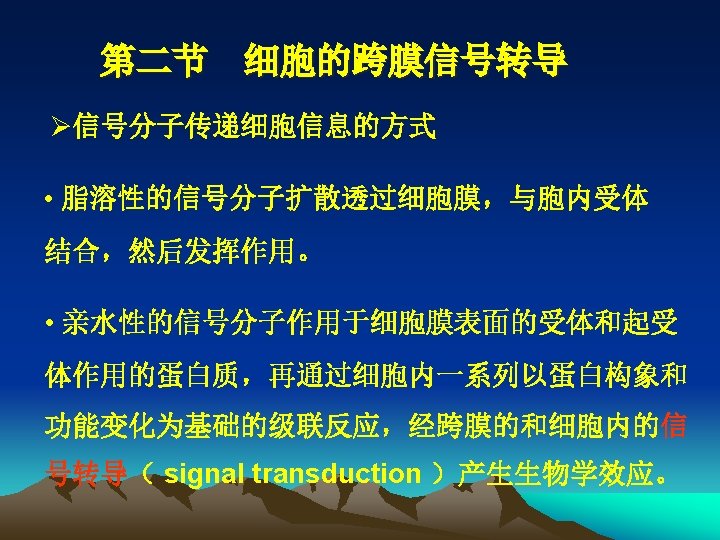 第二节　细胞的跨膜信号转导

➢信号分子传递细胞信息的方式

• 脂溶性的信号分子扩散透过细胞膜，与胞内受体结合，然后发挥作用。

• 亲水性的信号分子作用于细胞膜表面的受体和起受体作用的蛋白质，再通过细胞内一系列以蛋白构象和功能变化为基础的级联反应，经跨膜的和细胞内的信号转导（ signal transduction ）产生生物学效应。